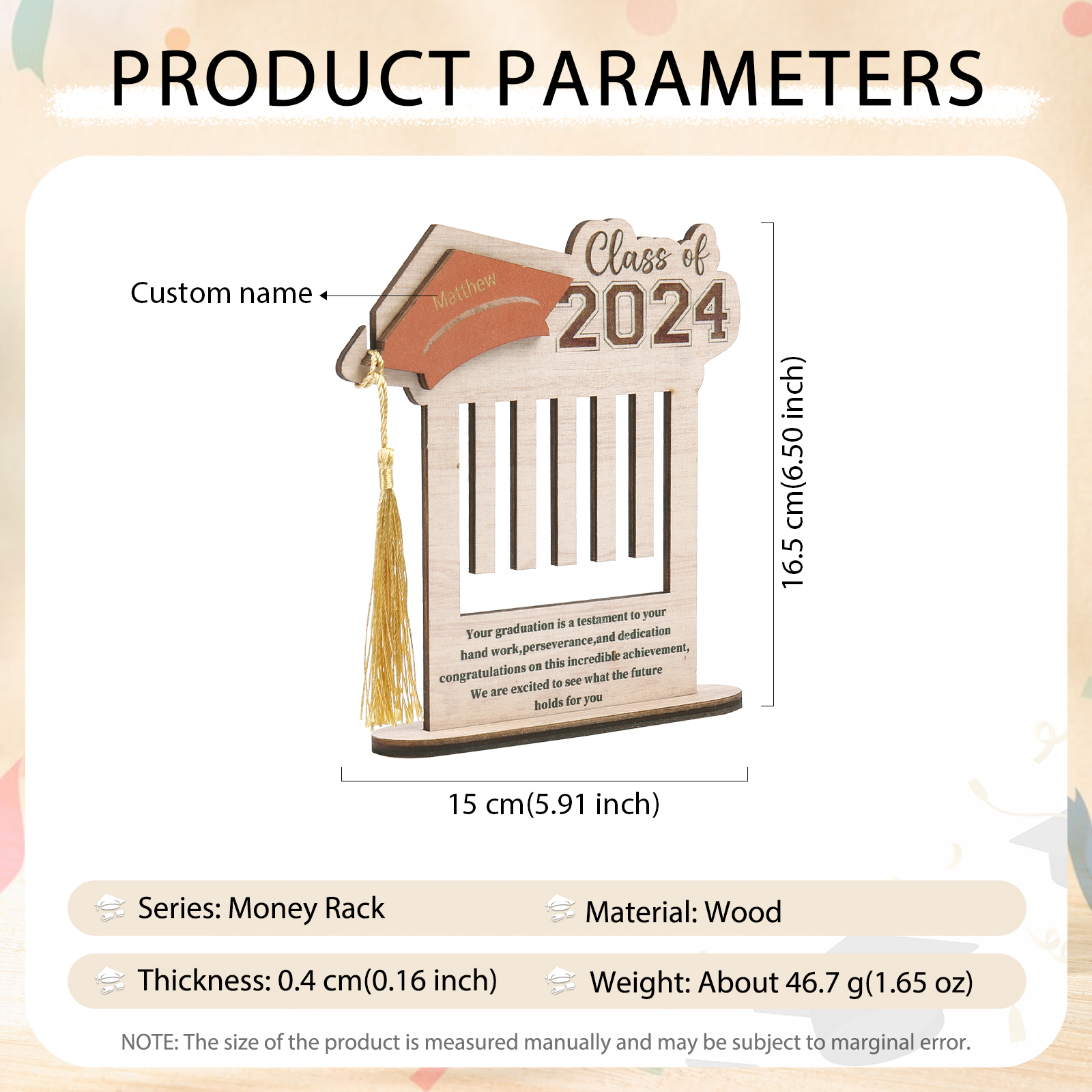 PRODUCT PARAMETERS

Custom name

Matthew

Class of 2024

Your graduation is a testament to your hand work,perseverance,and dedication congratulations on this incredible achievement, We are excited to see what the future holds for you

16.5 cm(6.50 inch)

15 cm(5.91 inch)

Series: Money Rack

Material: Wood

Thickness: 0.4 cm(0.16 inch)

Weight: About 46.7 g(1.65 oz)

NOTE: The size of the product is measured manually and may be subject to marginal error.